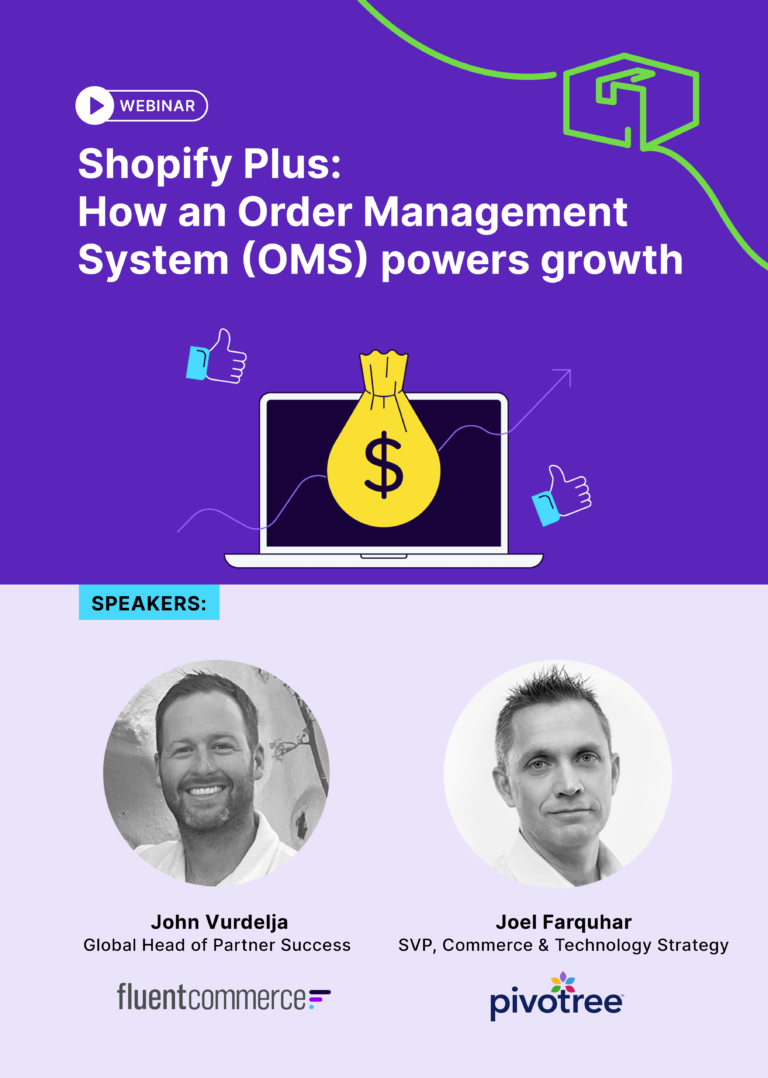 WEBINAR

Shopify Plus:
How an Order Management System (OMS) powers growth

$

SPEAKERS:

John Vurdelja
Global Head of Partner Success

fluentcommerce

Joel Farquhar
SVP, Commerce & Technology Strategy

pivotree